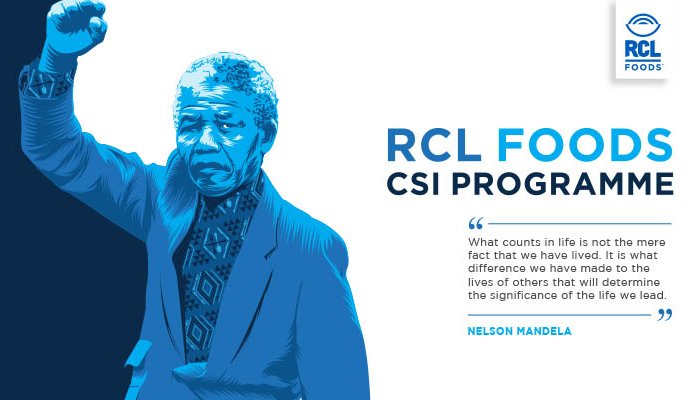 RCL FOODS

RCL FOODS
CSI PROGRAMME

“ What counts in life is not the mere fact that we have lived. It is what difference we have made to the lives of others that will determine the significance of the life we lead. ”

NELSON MANDELA